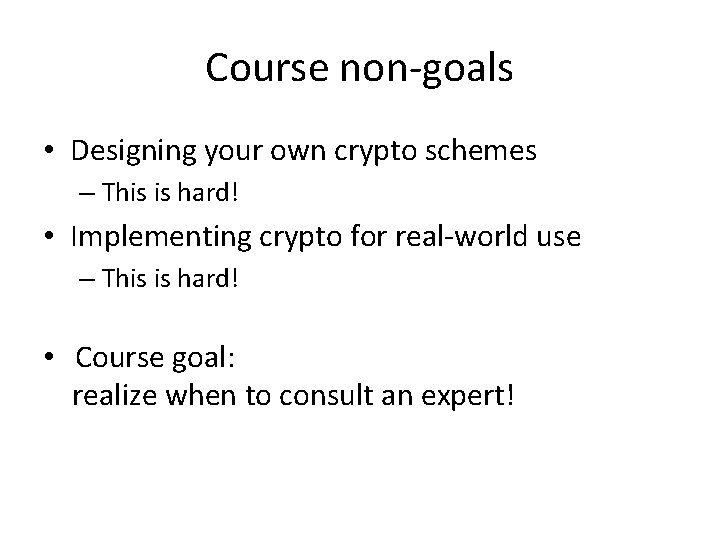 Course non-goals

• Designing your own crypto schemes
  – This is hard!
• Implementing crypto for real-world use
  – This is hard!

• Course goal:
  realize when to consult an expert!